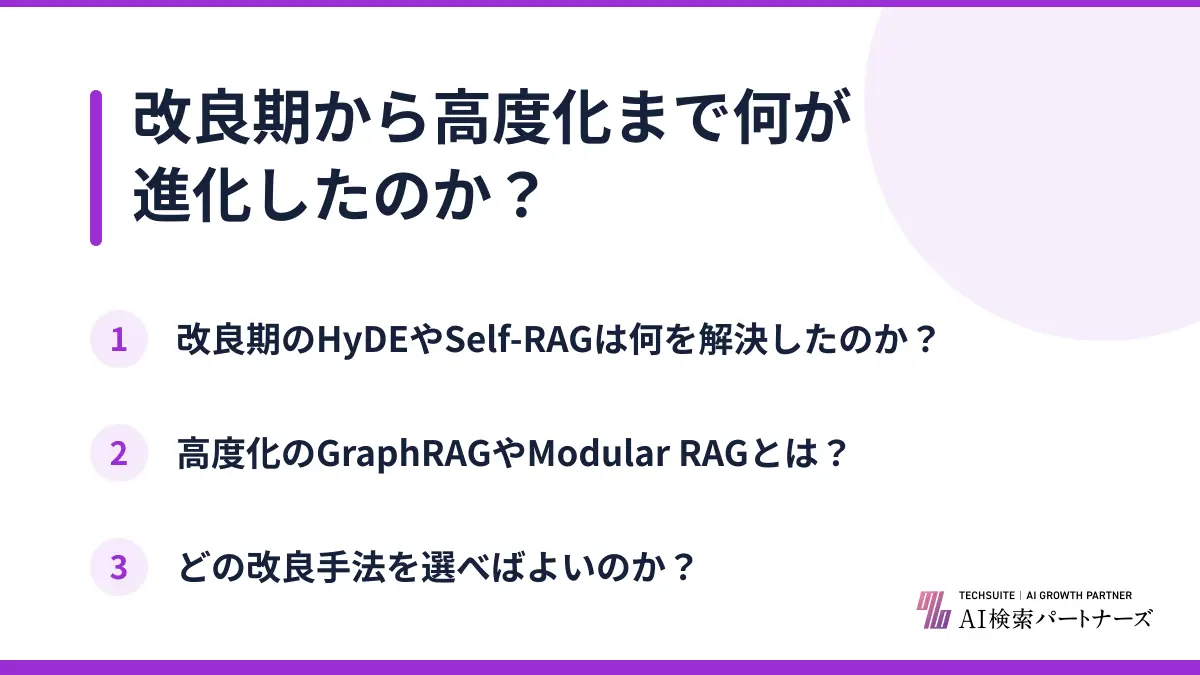 改良期から高度化まで何が進化したのか？

1 改良期のHyDEやSelf-RAGは何を解決したのか？

2 高度化のGraphRAGやModular RAGとは？

3 どの改良手法を選べばよいのか？

TECHSUITE | AI GROWTH PARTNER
AI検索パートナーズ